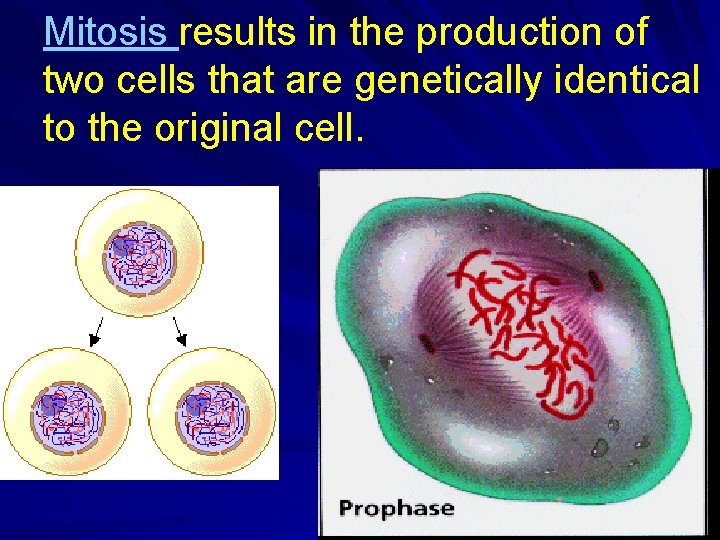 Mitosis results in the production of two cells that are genetically identical to the original cell.

Prophase